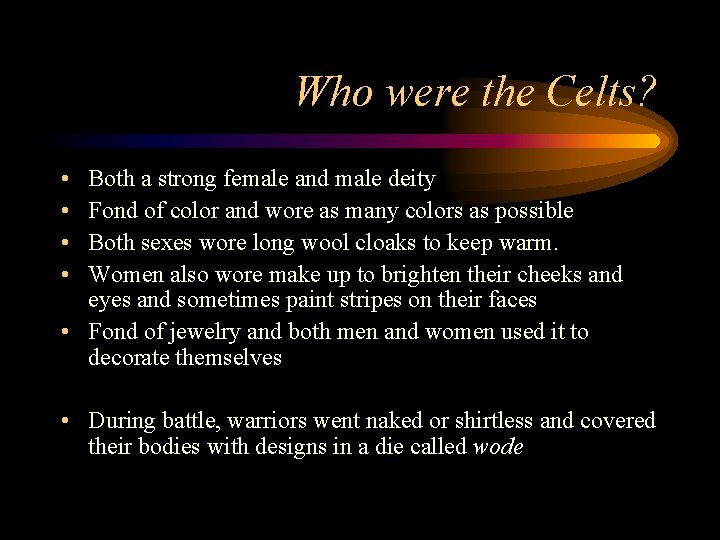 Who were the Celts?

• Both a strong female and male deity
• Fond of color and wore as many colors as possible
• Both sexes wore long wool cloaks to keep warm.
• Women also wore make up to brighten their cheeks and eyes and sometimes paint stripes on their faces
• Fond of jewelry and both men and women used it to decorate themselves

• During battle, warriors went naked or shirtless and covered their bodies with designs in a die called wode